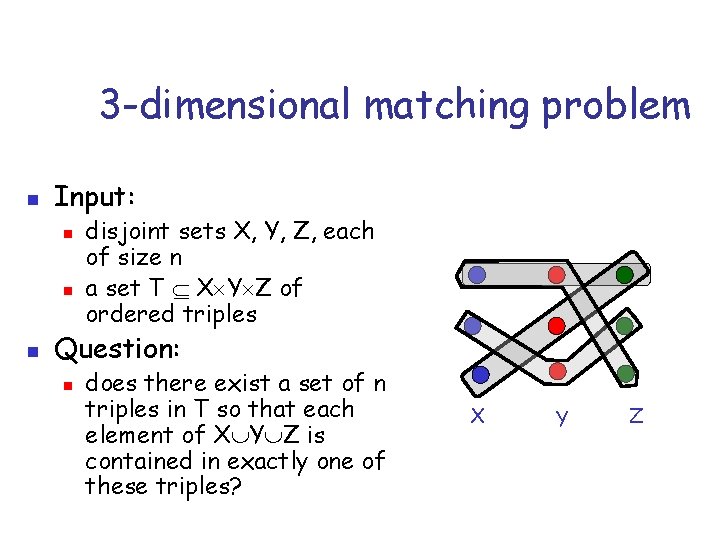 3-dimensional matching problem

Input:

disjoint sets X, Y, Z, each of size n

a set $T \subseteq X \times Y \times Z$ of ordered triples

Question:

does there exist a set of n triples in T so that each element of $X \cup Y \cup Z$ is contained in exactly one of these triples?

X Y Z